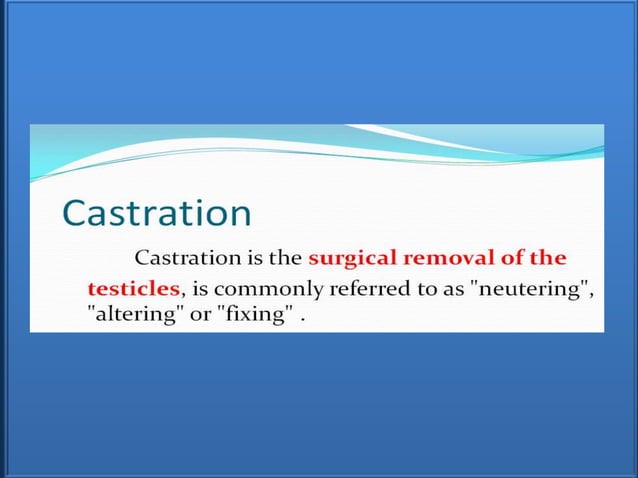 Castration

Castration is the surgical removal of the testicles, is commonly referred to as "neutering", "altering" or "fixing" .